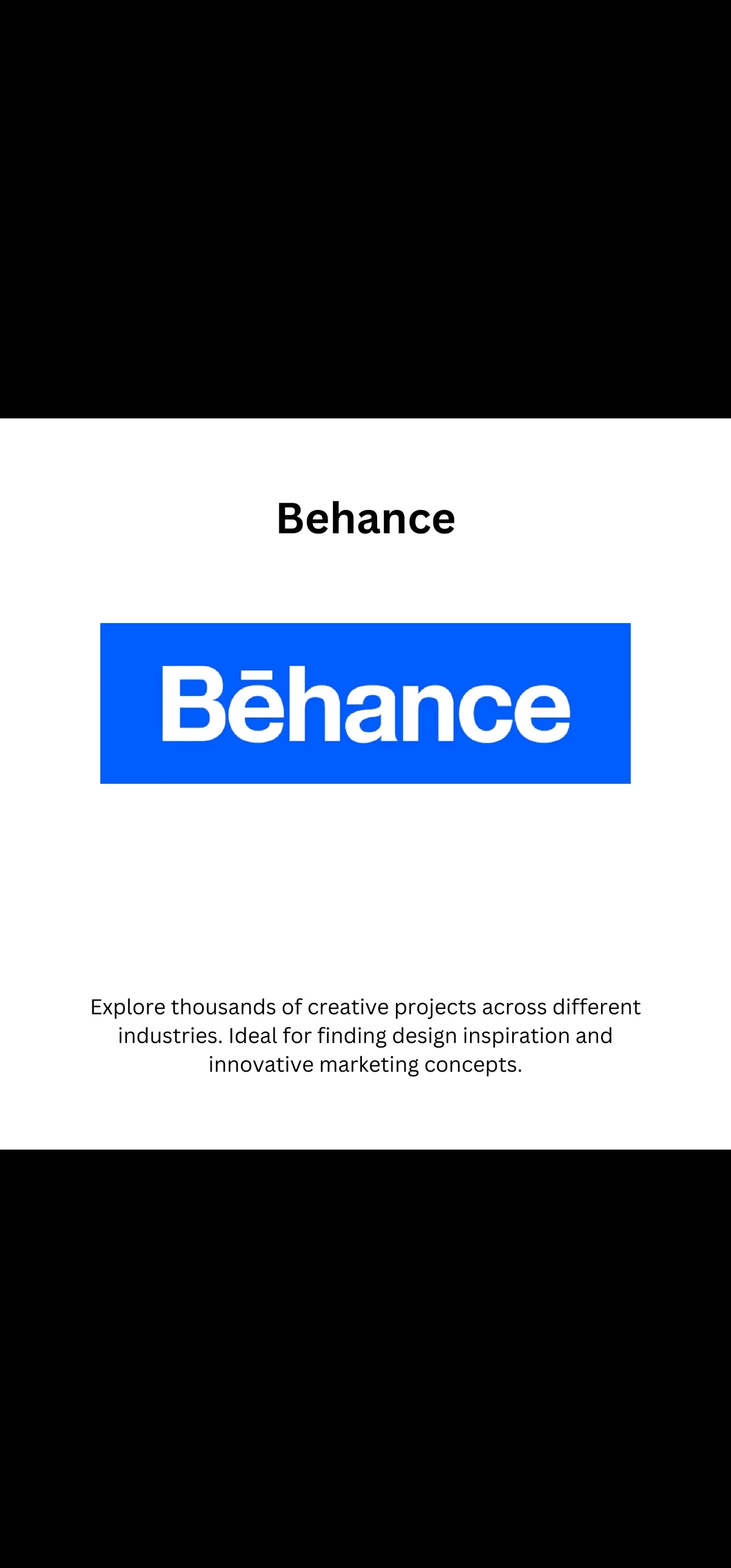 Behance

Bēhance

Explore thousands of creative projects across different industries. Ideal for finding design inspiration and innovative marketing concepts.